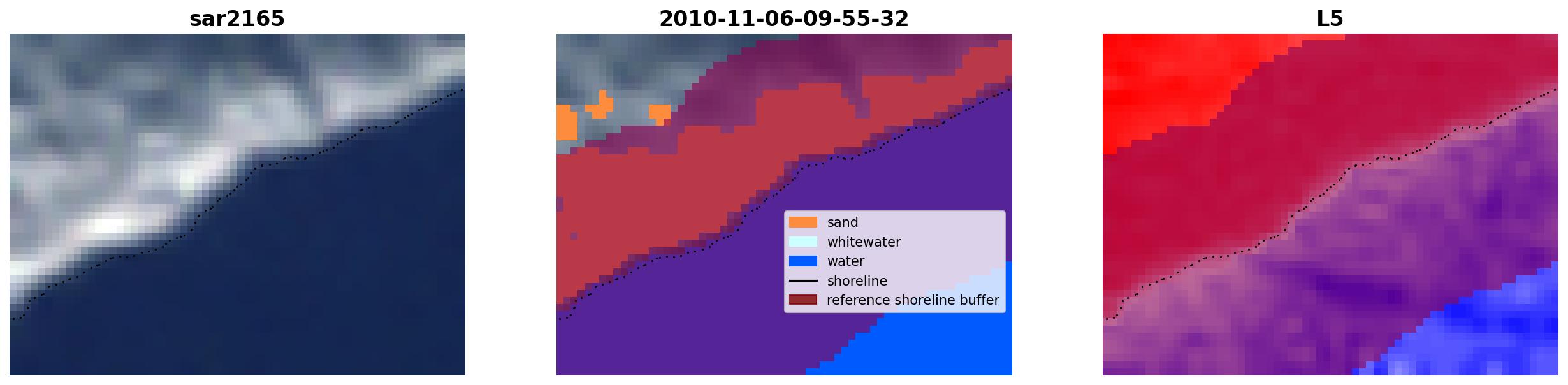 sar2165

2010-11-06-09-55-32

sand
whitewater
water
shoreline
reference shoreline buffer

L5